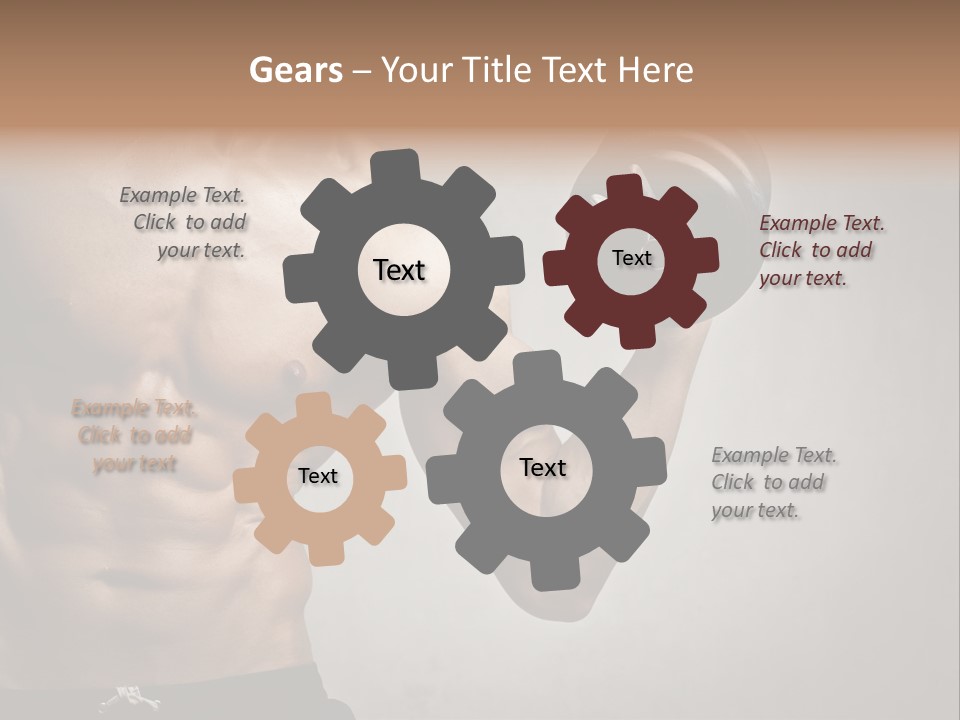 Gears – Your Title Text Here

Example Text. Click to add your text.

Text

Text

Example Text. Click to add your text.

Example Text. Click to add your text

Text

Text

Example Text. Click to add your text.